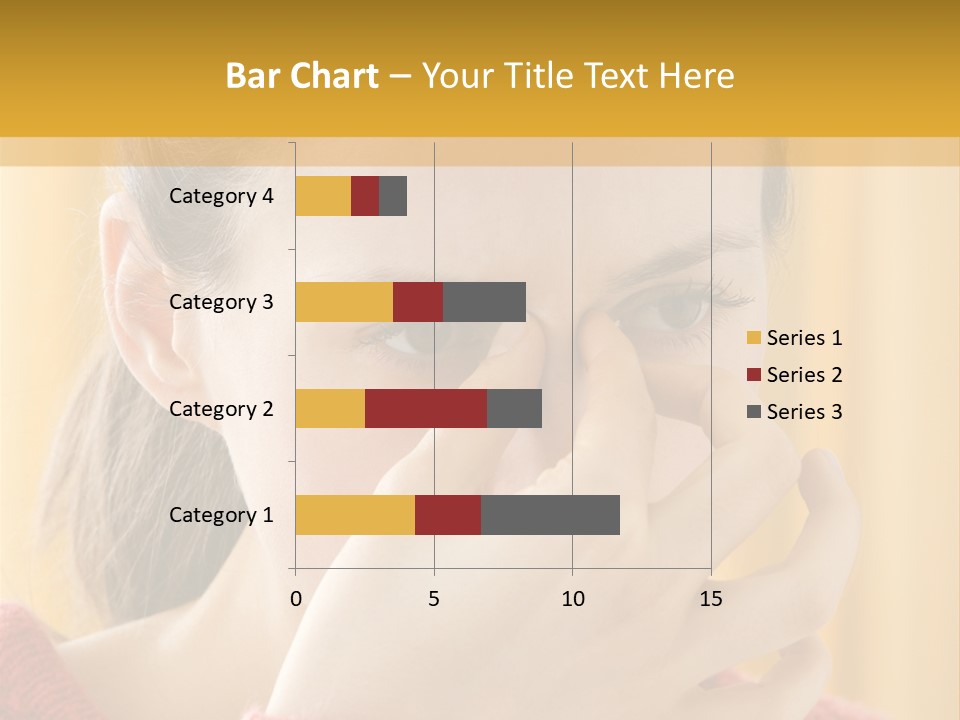 Bar Chart – Your Title Text Here

Category 4
Category 3
Category 2
Category 1

0
5
10
15

Series 1
Series 2
Series 3